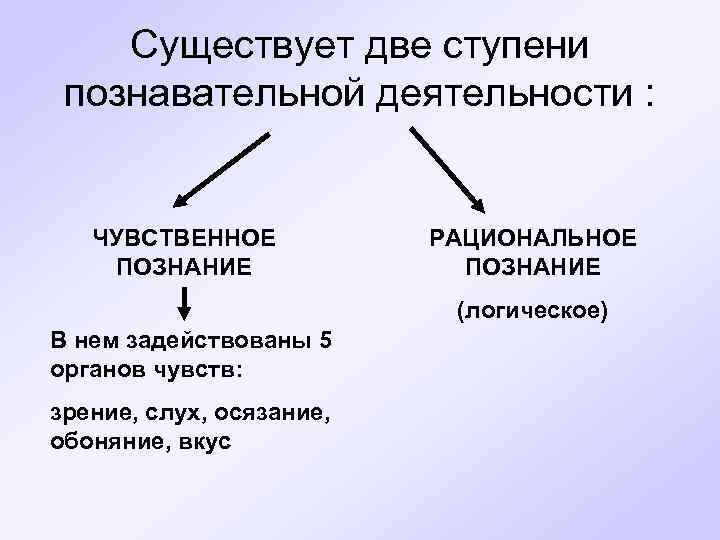 Существует две ступени познавательной деятельности :

ЧУВСТВЕННОЕ ПОЗНАНИЕ

В нем задействованы 5 органов чувств:

зрение, слух, осязание, обоняние, вкус

РАЦИОНАЛЬНОЕ ПОЗНАНИЕ

(логическое)